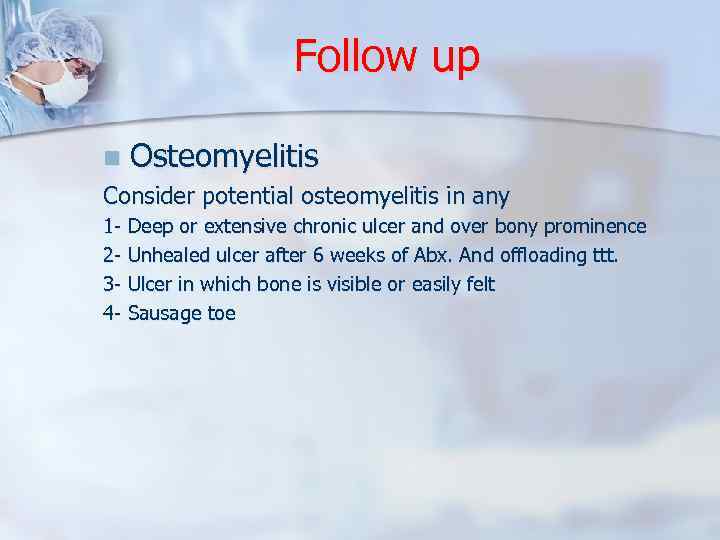 Follow up

Osteomyelitis

Consider potential osteomyelitis in any

1- Deep or extensive chronic ulcer and over bony prominence

2- Unhealed ulcer after 6 weeks of Abx. And offloading ttt.

3- Ulcer in which bone is visible or easily felt

4- Sausage toe